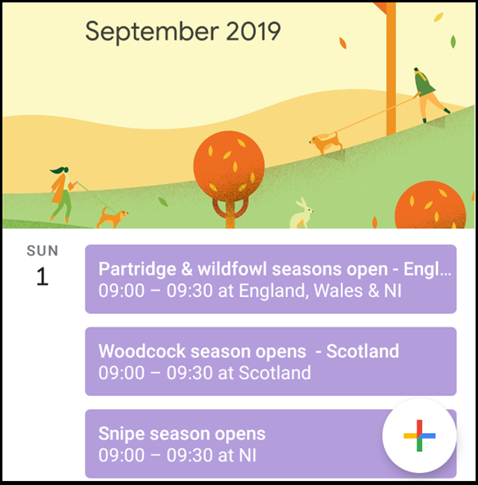 September 2019

SUN
1

Partridge & wildfowl seasons open - Engl...
09:00 – 09:30 at England, Wales & NI

Woodcock season opens - Scotland
09:00 – 09:30 at Scotland

Snipe season opens
09:00 – 09:30 at NI